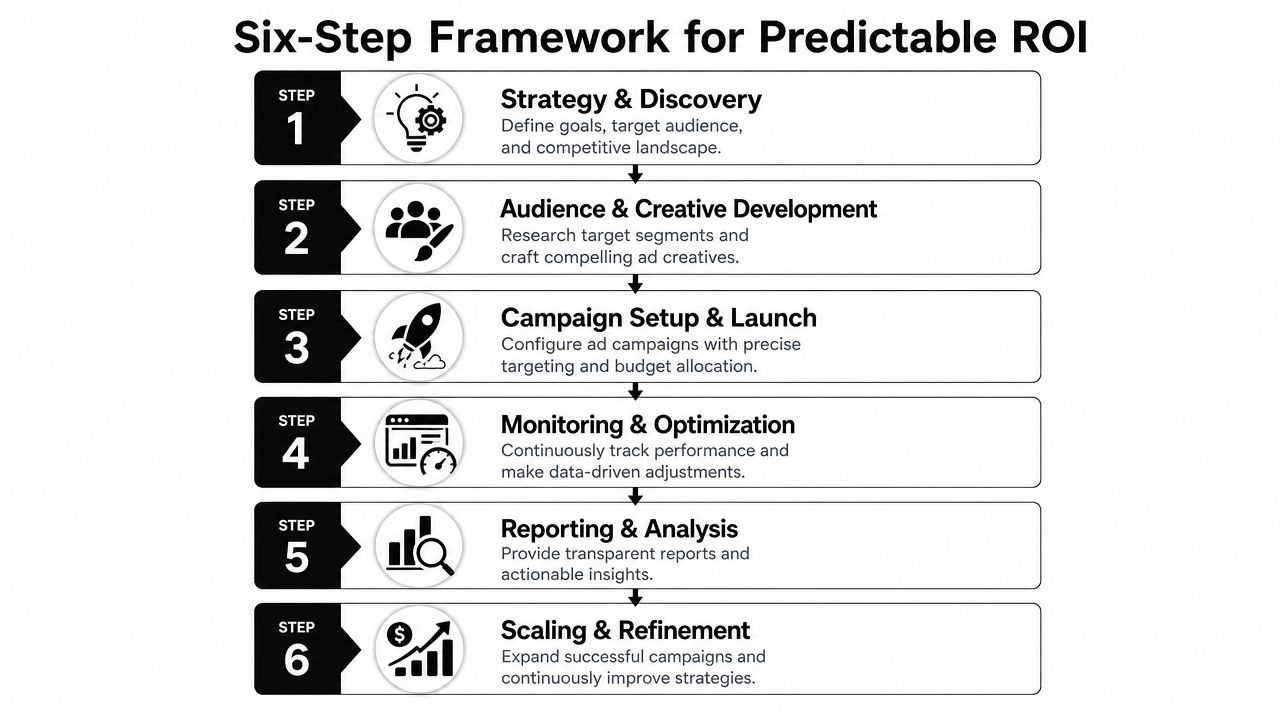 Six-Step Framework for Predictable ROI

STEP 1
Strategy & Discovery
Define goals, target audience, and competitive landscape.

STEP 2
Audience & Creative Development
Research target segments and craft compelling ad creatives.

STEP 3
Campaign Setup & Launch
Configure ad campaigns with precise targeting and budget allocation.

STEP 4
Monitoring & Optimization
Continuously track performance and make data-driven adjustments.

STEP 5
Reporting & Analysis
Provide transparent reports and actionable insights.

STEP 6
Scaling & Refinement
Expand successful campaigns and continuously improve strategies.